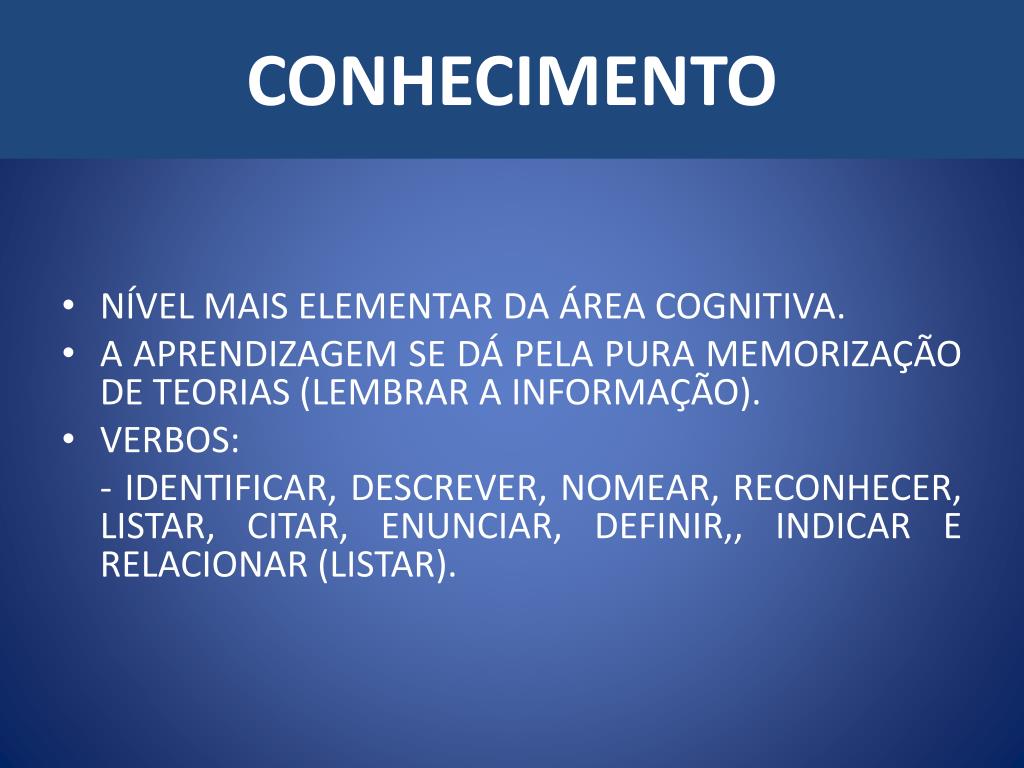 CONHECIMENTO

• NÍVEL MAIS ELEMENTAR DA ÁREA COGNITIVA.
• A APRENDIZAGEM SE DÁ PELA PURA MEMORIZAÇÃO DE TEORIAS (LEMBRAR A INFORMAÇÃO).
• VERBOS:
- IDENTIFICAR, DESCREVER, NOMEAR, RECONHECER, LISTAR, CITAR, ENUNCIAR, DEFINIR,, INDICAR E RELACIONAR (LISTAR).